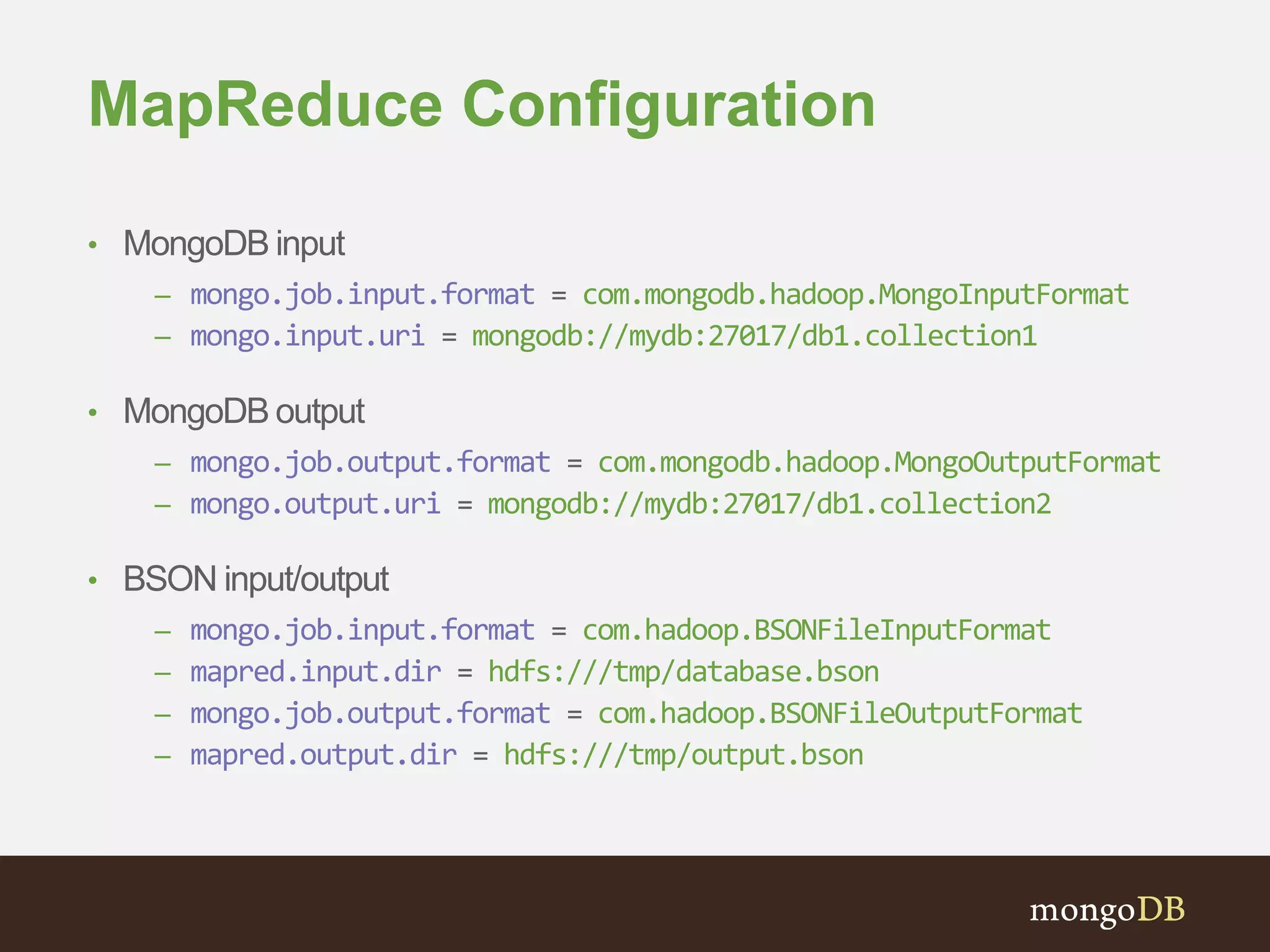 MapReduce Configuration

• MongoDB input
– mongo.job.input.format = com.mongodb.hadoop.MongoInputFormat
– mongo.input.uri = mongodb://mydb:27017/db1.collection1

• MongoDB output
– mongo.job.output.format = com.mongodb.hadoop.MongoOutputFormat
– mongo.output.uri = mongodb://mydb:27017/db1.collection2

• BSON input/output
– mongo.job.input.format = com.hadoop.BSONFileInputFormat
– mapred.input.dir = hdfs:///tmp/database.bson
– mongo.job.output.format = com.hadoop.BSONFileOutputFormat
– mapred.output.dir = hdfs:///tmp/output.bson

mongoDB